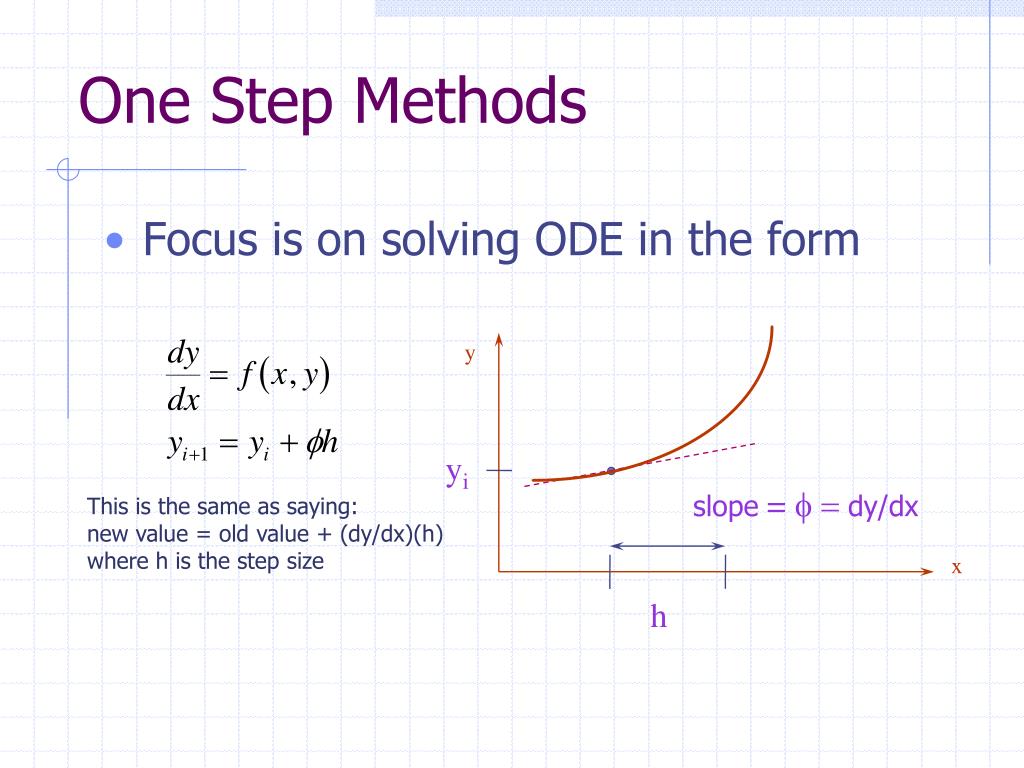 One Step Methods

• Focus is on solving ODE in the form

$\frac{dy}{dx} = f(x, y)$

$y_{i+1} = y_i + \phi h$

This is the same as saying:
new value = old value + (dy/dx)(h)
where h is the step size

y

$y_i$

slope = $\phi$ = dy/dx

x

h